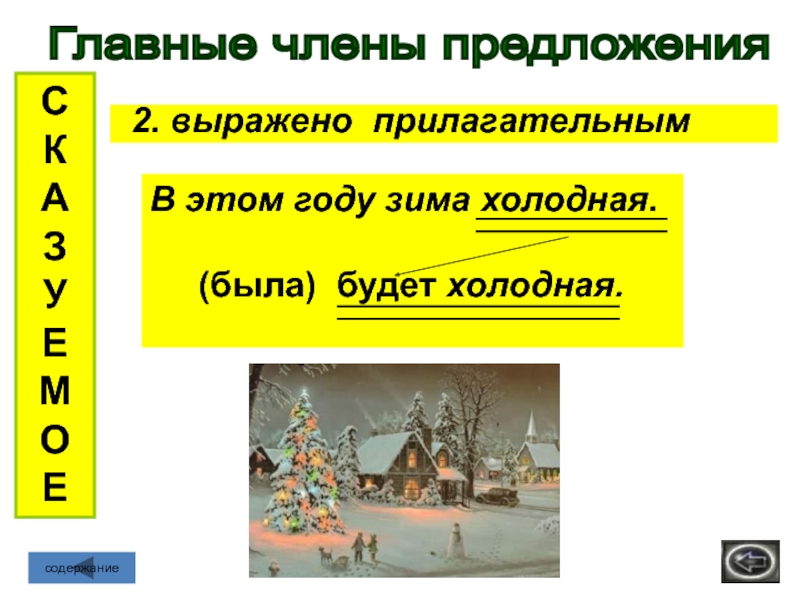 Главные члены предложения

С
К
А
З
У
Е
М
О
Е

2. выражено прилагательным

В этом году зима холодная.

(была) будет холодная.

содержание